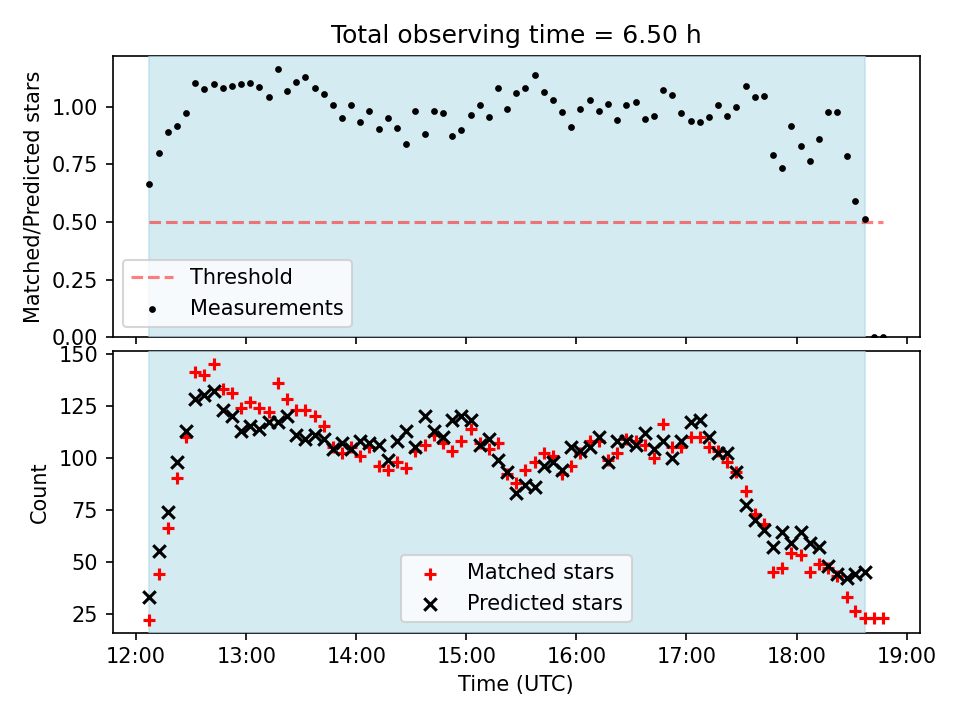 Total observing time = 6.50 h

Matched/Predicted stars

1.00
0.75
0.50
0.25
0.00

Threshold
Measurements

Count

150
125
100
75
50
25

Matched stars
Predicted stars

12:00 13:00 14:00 15:00 16:00 17:00 18:00 19:00

Time (UTC)